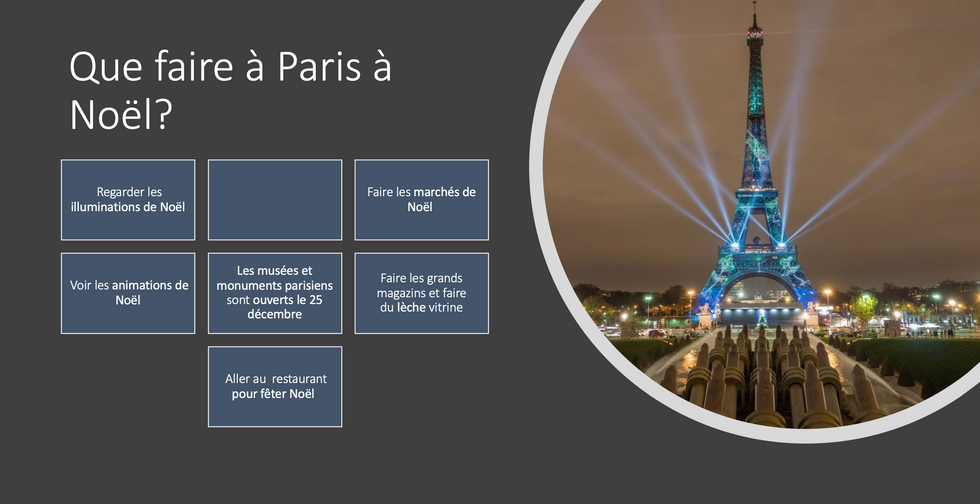 Que faire à Paris à Noël?

Regarder les illuminations de Noël

Faire les marchés de Noël

Voir les animations de Noël

Les musées et monuments parisiens sont ouverts le 25 décembre

Faire les grands magazins et faire du lèche vitrine

Aller au restaurant pour fêter Noël